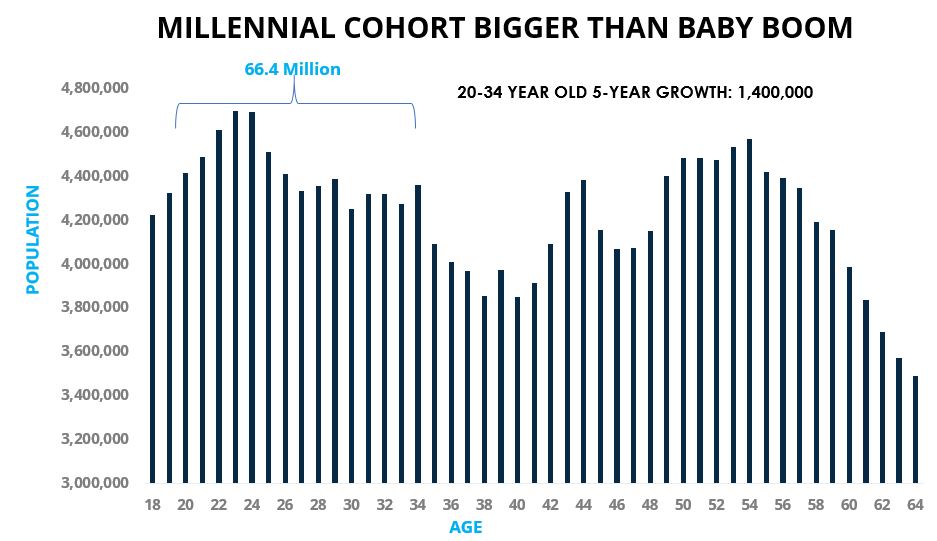 MILLENNIAL COHORT BIGGER THAN BABY BOOM

66.4 Million

20-34 YEAR OLD 5-YEAR GROWTH: 1,400,000

POPULATION

4,800,000
4,600,000
4,400,000
4,200,000
4,000,000
3,800,000
3,600,000
3,400,000
3,200,000
3,000,000

18 20 22 24 26 28 30 32 34 36 38 40 42 44 46 48 50 52 54 56 58 60 62 64

AGE